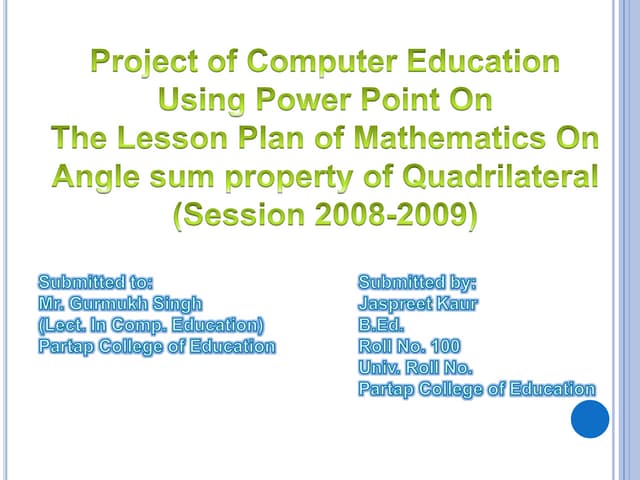 Project of Computer Education
Using Power Point On
The Lesson Plan of Mathematics On
Angle sum property of Quadrilateral
(Session 2008-2009)

Submitted to:
Mr. Gurmukh Singh
(Lect. In Comp. Education)
Partap College of Education

Submitted by:
Jaspreet Kaur
B.Ed.
Roll No. 100
Univ. Roll No.
Partap College of Education